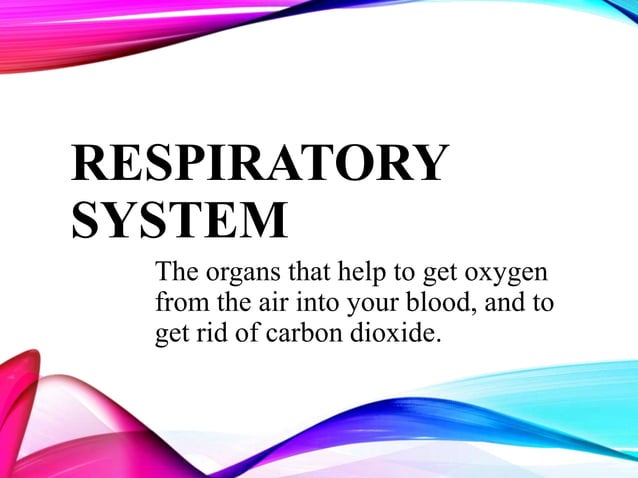 RESPIRATORY SYSTEM

The organs that help to get oxygen from the air into your blood, and to get rid of carbon dioxide.